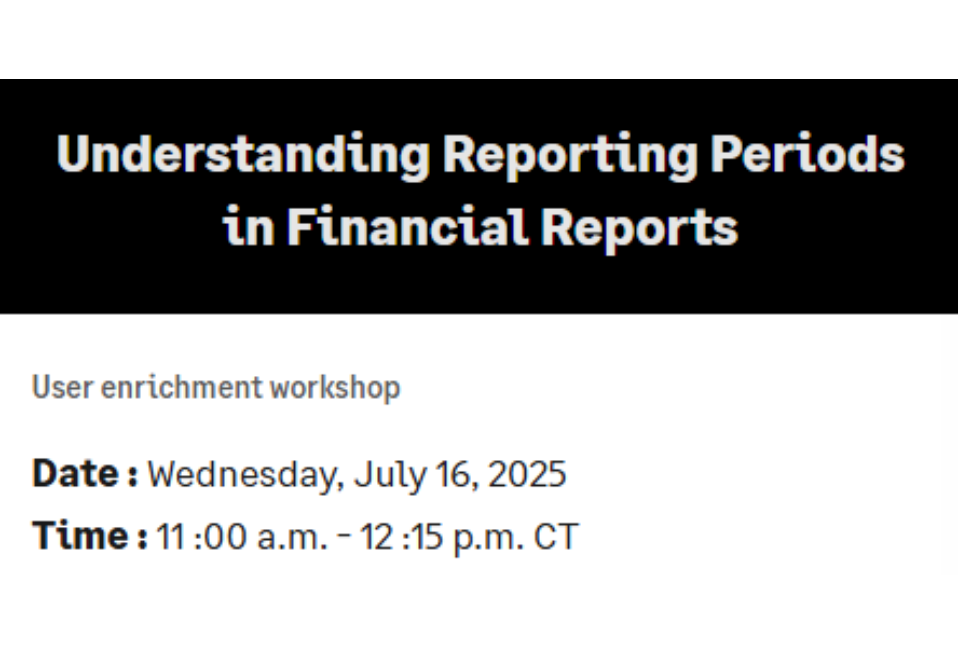 Understanding Reporting Periods in Financial Reports

User enrichment workshop

Date : Wednesday, July 16, 2025

Time : 11 :00 a.m. - 12 :15 p.m. CT